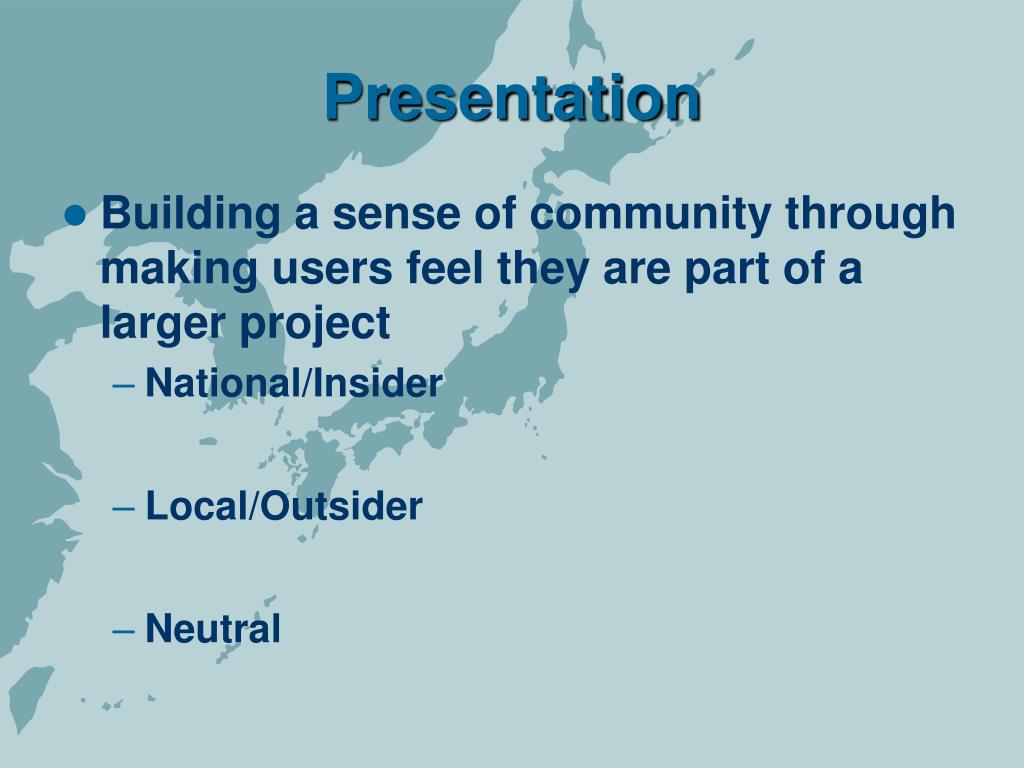 Presentation

● Building a sense of community through making users feel they are part of a larger project

– National/Insider

– Local/Outsider

– Neutral